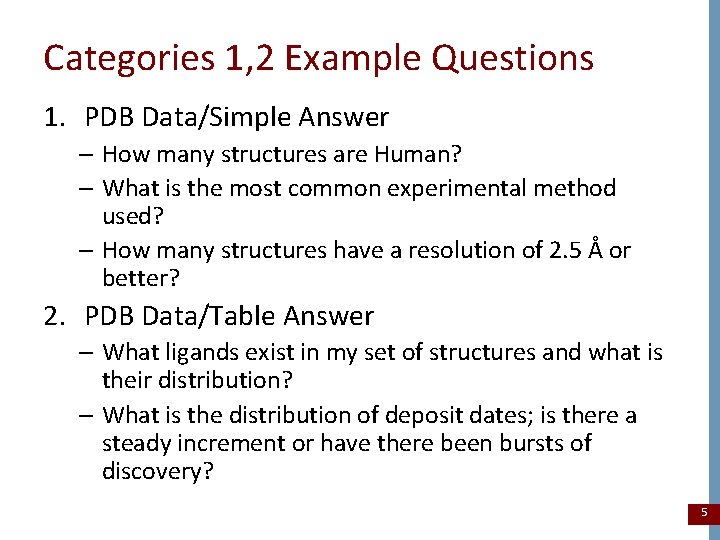 Categories 1,2 Example Questions

1. PDB Data/Simple Answer
– How many structures are Human?
– What is the most common experimental method used?
– How many structures have a resolution of 2.5 Å or better?

2. PDB Data/Table Answer
– What ligands exist in my set of structures and what is their distribution?
– What is the distribution of deposit dates; is there a steady increment or have there been bursts of discovery?

5